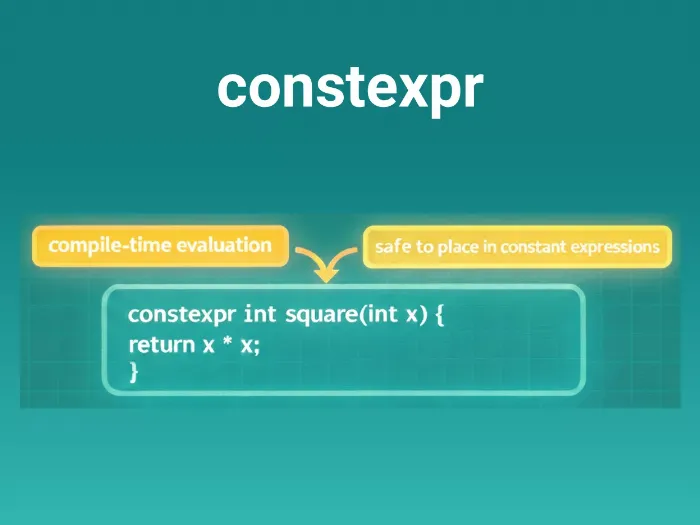 constexpr

compile-time evaluation

safe to place in constant expressions

constexpr int square(int x) {
return x * x;
}